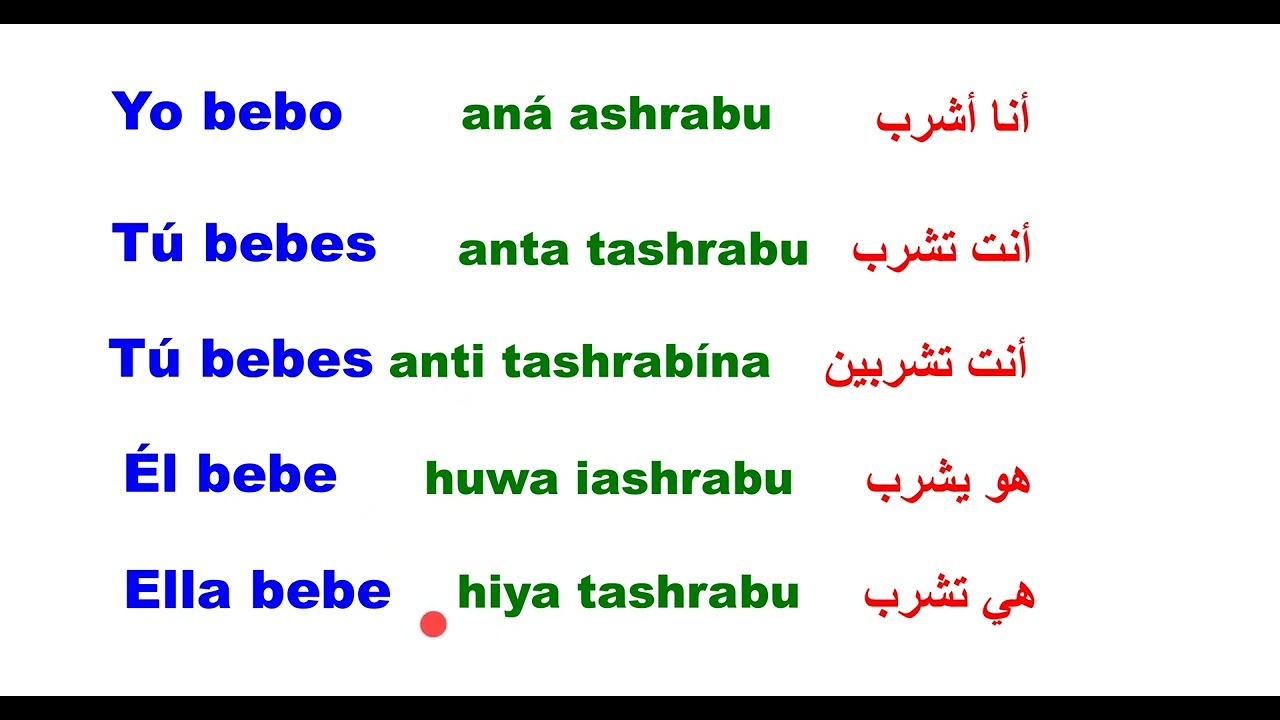 Yo bebo aná ashrabu أنا أشرب

Tú bebes anta tashrabu أنت تشرب

Tú bebes anti tashrabína أنت تشربين

Él bebe huwa iashrabu هو يشرب

Ella bebe hiya tashrabu هي تشرب